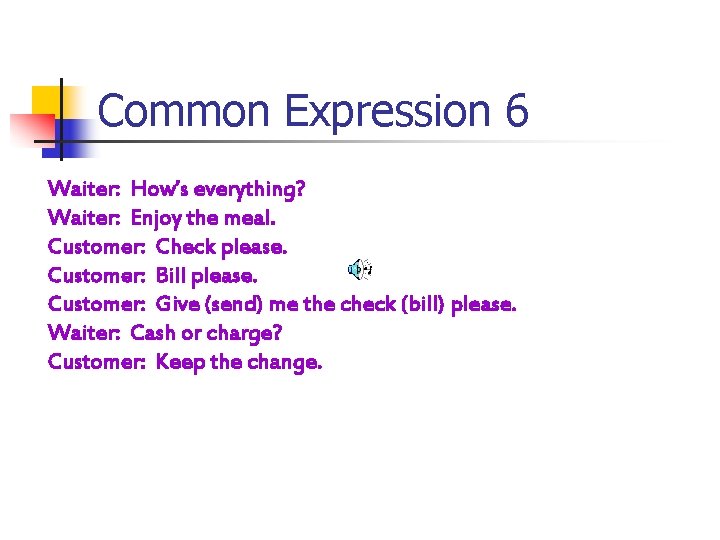 Common Expression 6

Waiter: How's everything?
Waiter: Enjoy the meal.
Customer: Check please.
Customer: Bill please.
Customer: Give (send) me the check (bill) please.
Waiter: Cash or charge?
Customer: Keep the change.